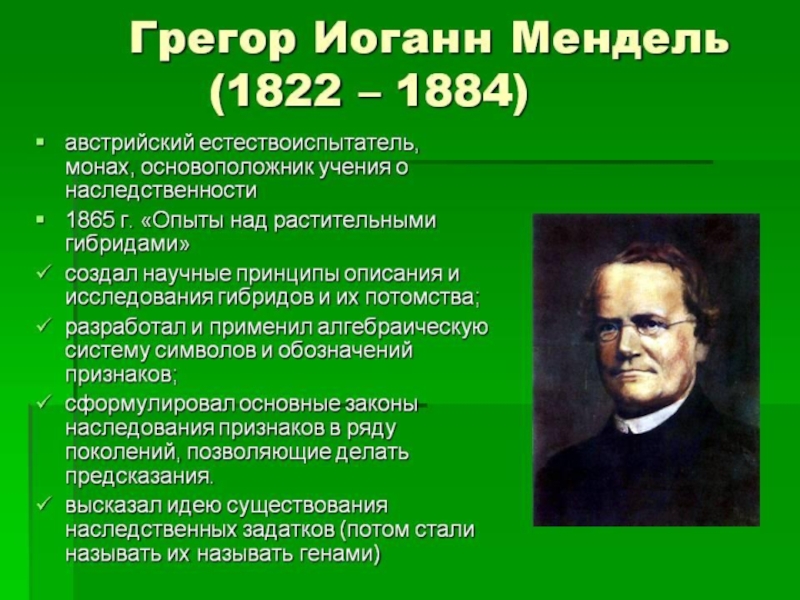 Грегор Иоганн Мендель
(1822 – 1884)

▪ австрийский естествоиспытатель, монах, основоположник учения о наследственности

▪ 1865 г. «Опыты над растительными гибридами»

✓ создал научные принципы описания и исследования гибридов и их потомства;

✓ разработал и применил алгебраическую систему символов и обозначений признаков;

✓ сформулировал основные законы наследования признаков в ряду поколений, позволяющие делать предсказания.

✓ высказал идею существования наследственных задатков (потом стали называть их называть генами)